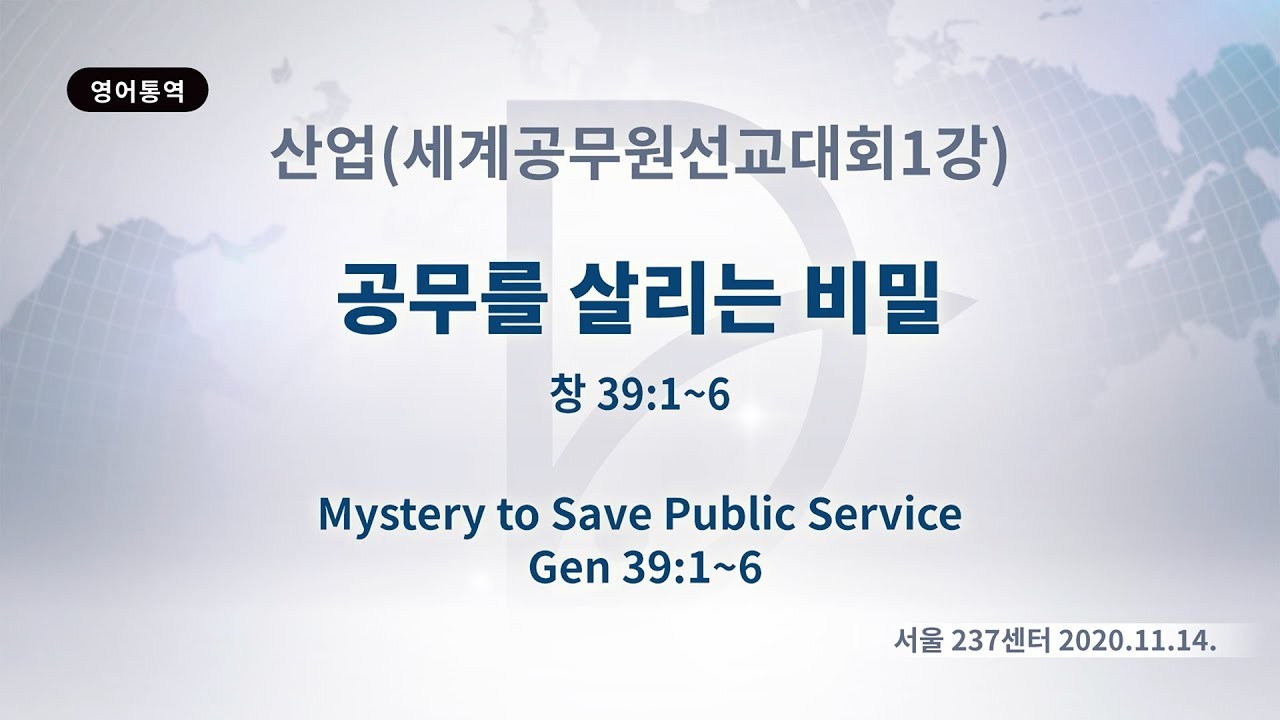 영어통역

산업(세계공무원선교대회1강)

공무를 살리는 비밀

창 39:1~6

Mystery to Save Public Service
Gen 39:1~6

서울 237센터 2020.11.14.